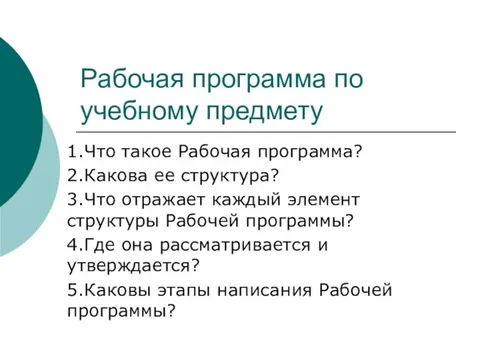 Рабочая программа по учебному предмету

1.Что такое Рабочая программа?

2.Какова ее структура?

3.Что отражает каждый элемент структуры Рабочей программы?

4.Где она рассматривается и утверждается?

5.Каковы этапы написания Рабочей программы?